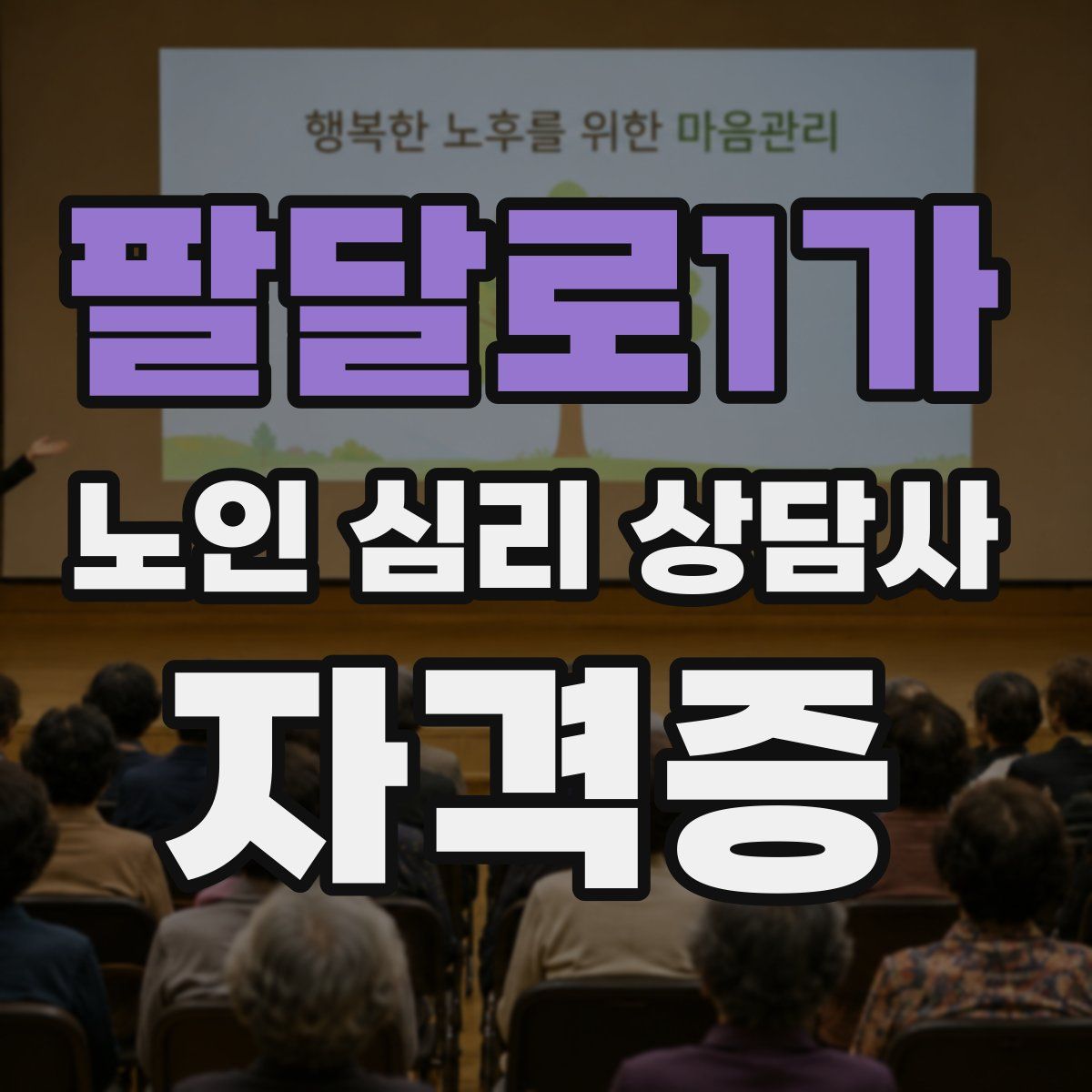 행복한 노후를 위한 마음관리

팔달로1가

노인 심리 상담사

자격증